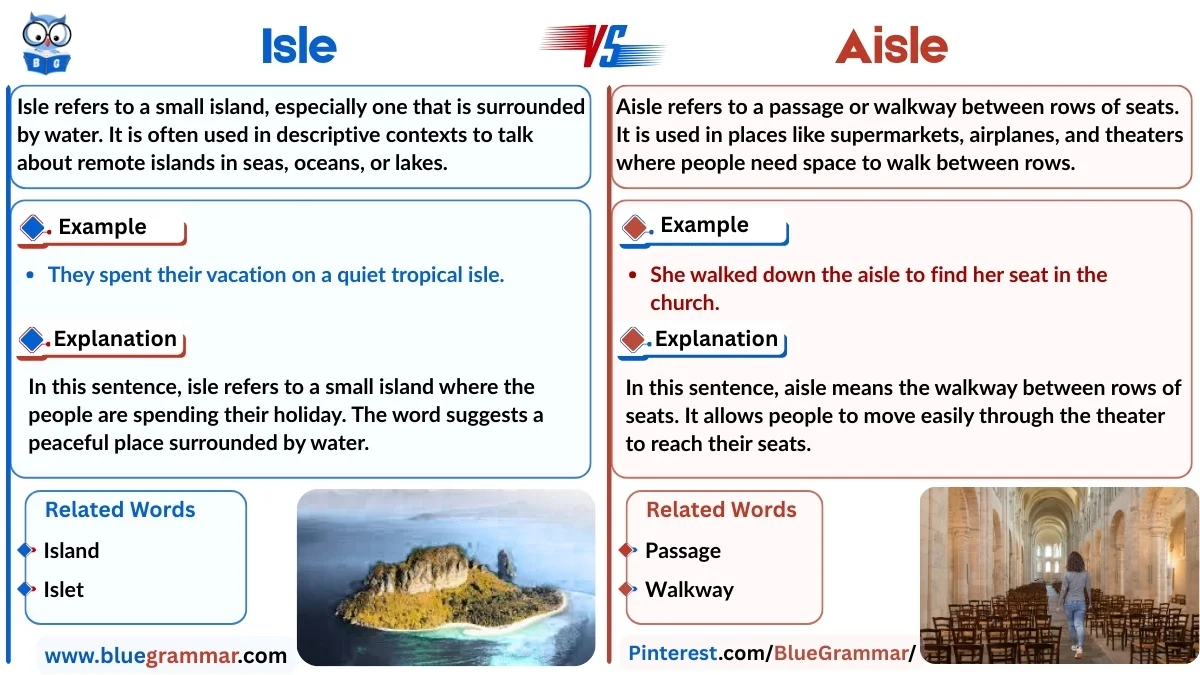 B G

Isle

VS

Aisle

Isle refers to a small island, especially one that is surrounded by water. It is often used in descriptive contexts to talk about remote islands in seas, oceans, or lakes.

Example

• They spent their vacation on a quiet tropical isle.

Explanation

In this sentence, isle refers to a small island where the people are spending their holiday. The word suggests a peaceful place surrounded by water.

Related Words

Island

Islet

www.bluegrammar.com

Aisle refers to a passage or walkway between rows of seats. It is used in places like supermarkets, airplanes, and theaters where people need space to walk between rows.

Example

• She walked down the aisle to find her seat in the church.

Explanation

In this sentence, aisle means the walkway between rows of seats. It allows people to move easily through the theater to reach their seats.

Related Words

Passage

Walkway

Pinterest.com/BlueGrammar/